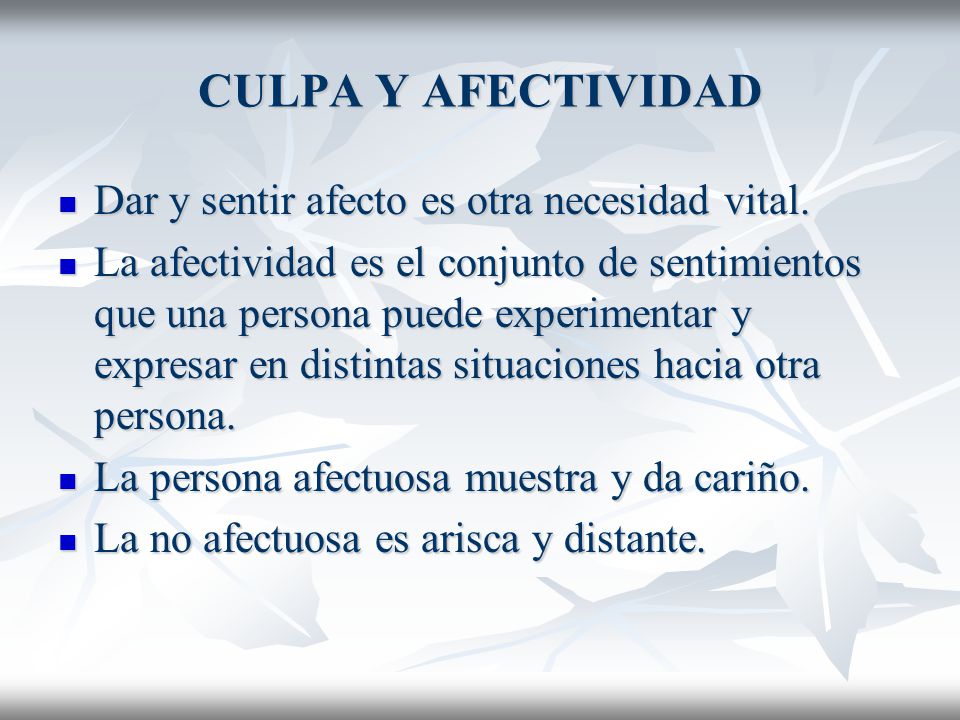 CULPA Y AFECTIVIDAD

- Dar y sentir afecto es otra necesidad vital.
- La afectividad es el conjunto de sentimientos que una persona puede experimentar y expresar en distintas situaciones hacia otra persona.
- La persona afectuosa muestra y da cariño.
- La no afectuosa es arisca y distante.